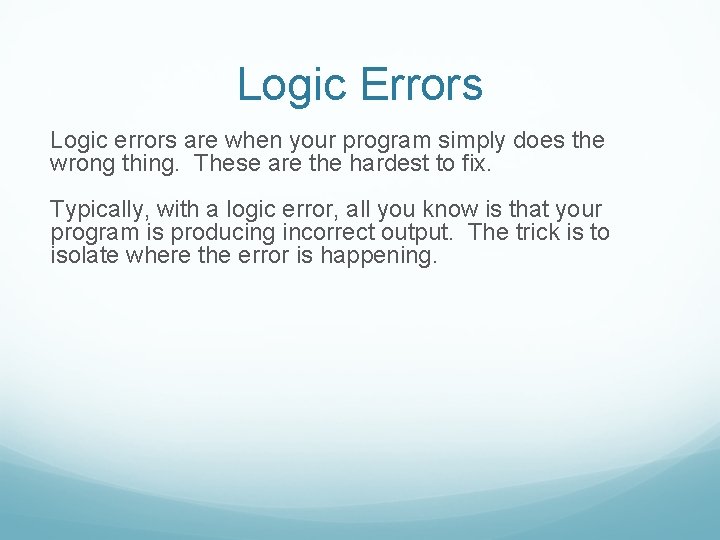 Logic Errors

Logic errors are when your program simply does the wrong thing.  These are the hardest to fix.

Typically, with a logic error, all you know is that your program is producing incorrect output.  The trick is to isolate where the error is happening.